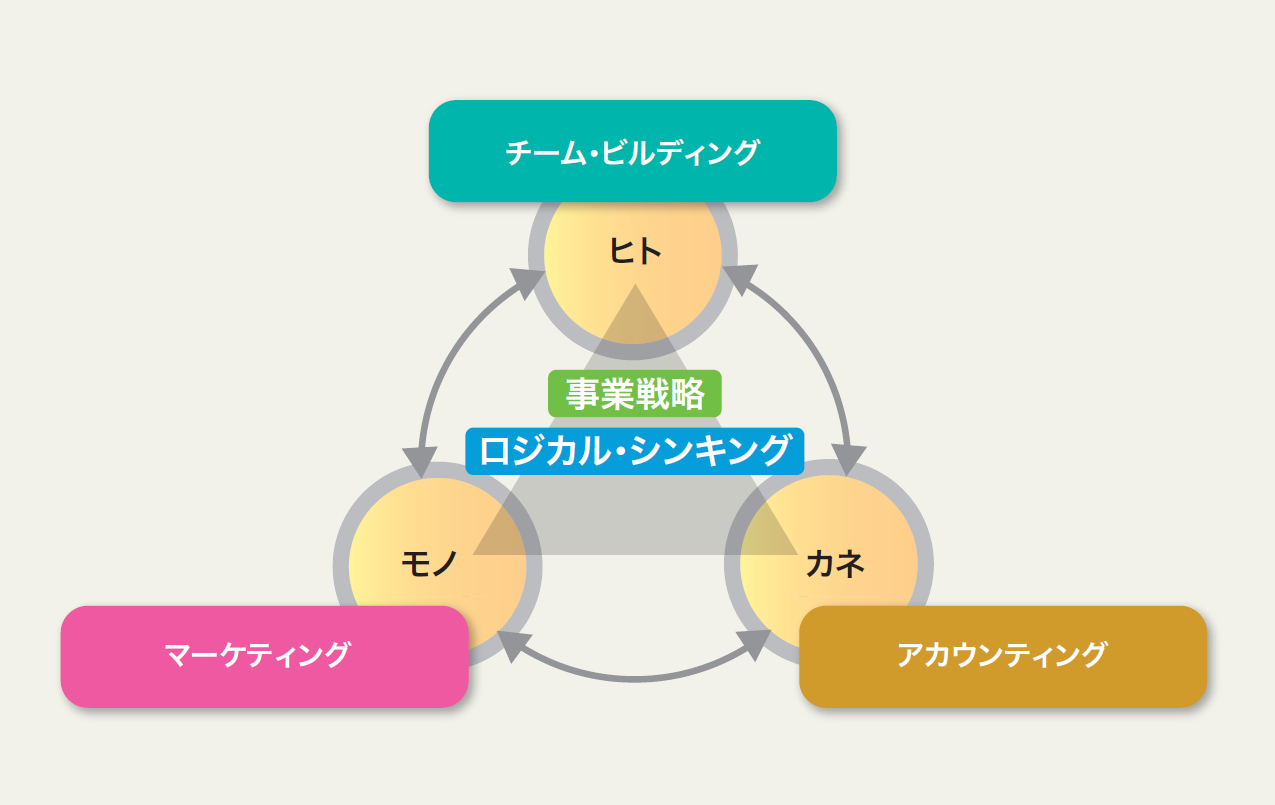 チーム・ビルディング

ヒト

事業戦略

ロジカル・シンキング

モノ

カネ

マーケティング

アカウンティング